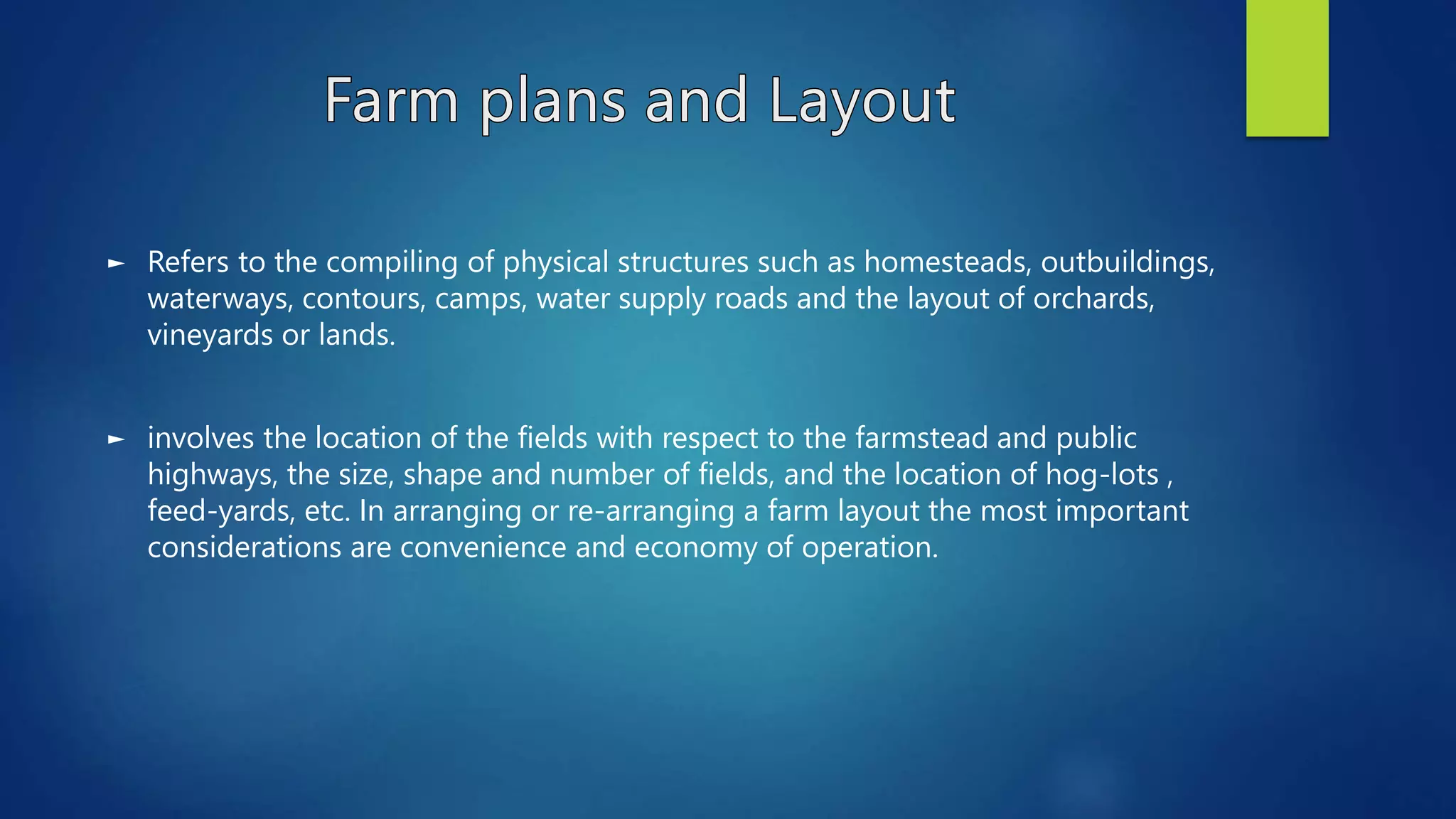 Farm plans and Layout

► Refers to the compiling of physical structures such as homesteads, outbuildings, waterways, contours, camps, water supply roads and the layout of orchards, vineyards or lands.

► involves the location of the fields with respect to the farmstead and public highways, the size, shape and number of fields, and the location of hog-lots , feed-yards, etc. In arranging or re-arranging a farm layout the most important considerations are convenience and economy of operation.